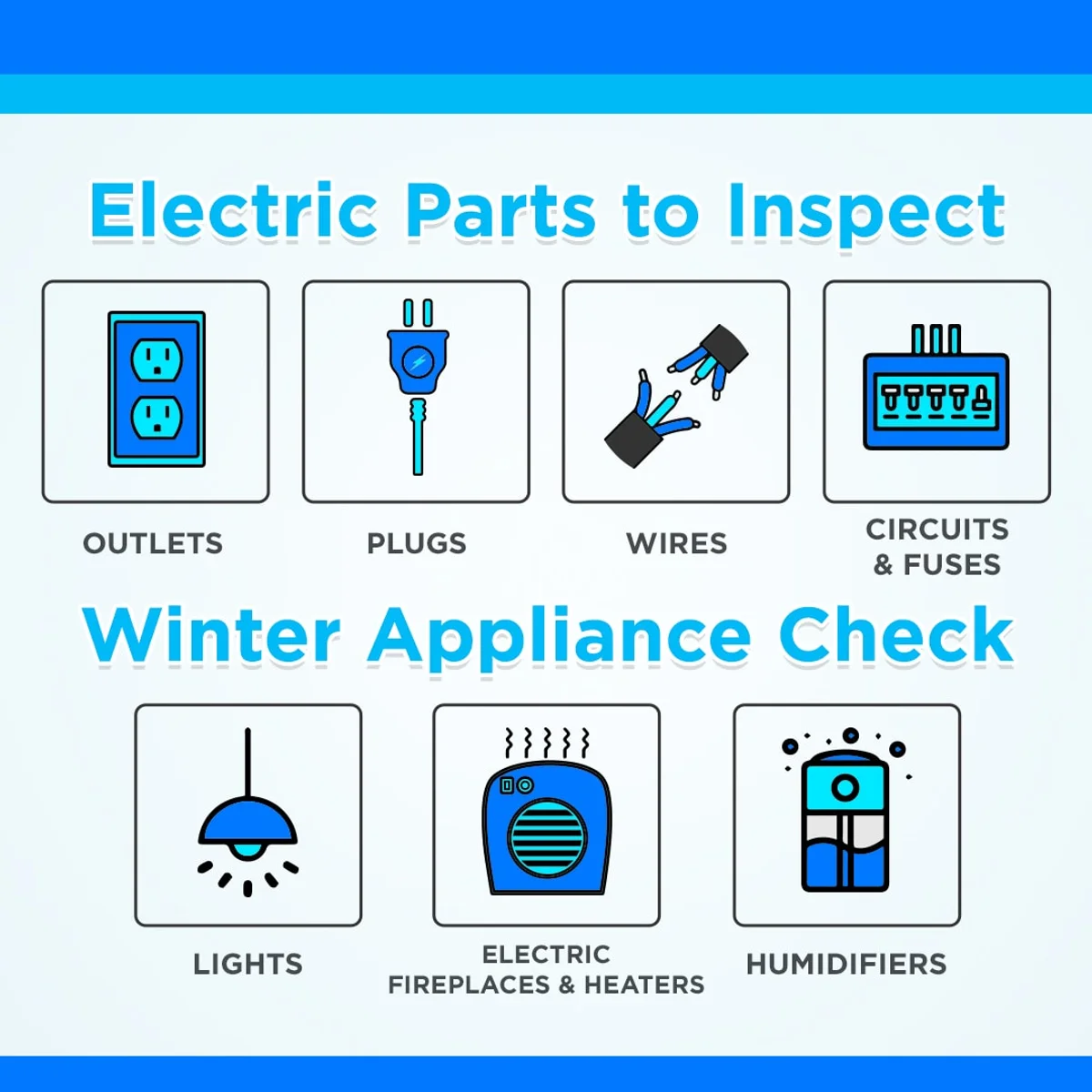 Electric Parts to Inspect

OUTLETS

PLUGS

WIRES

CIRCUITS & FUSES

Winter Appliance Check

LIGHTS

ELECTRIC FIREPLACES & HEATERS

HUMIDIFIERS